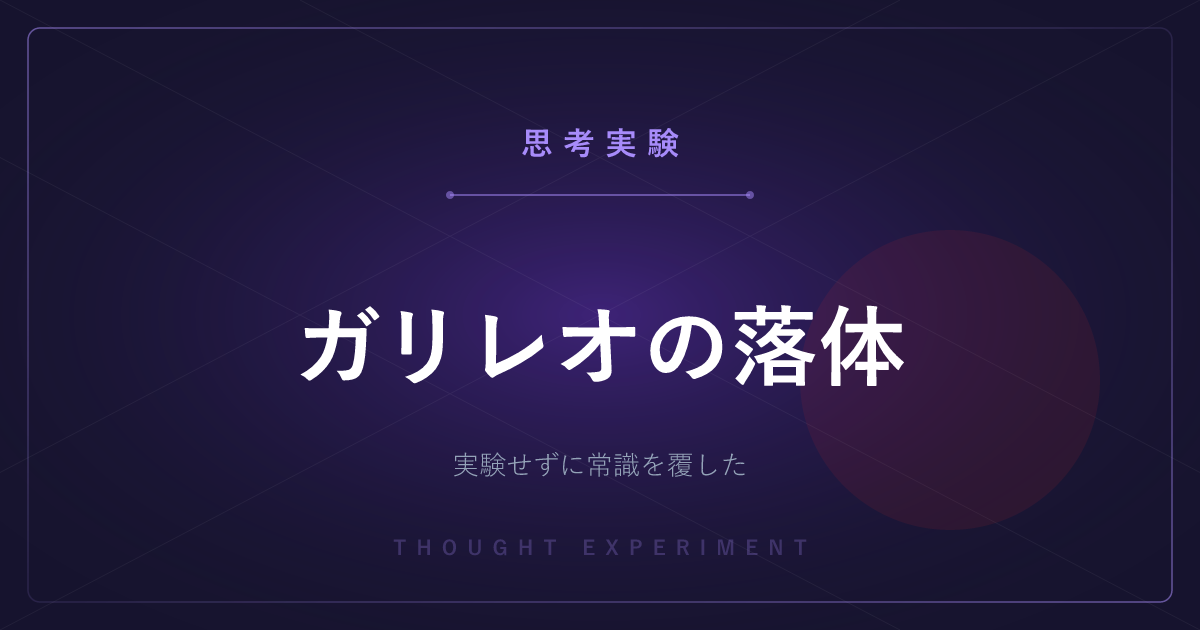 思考実験

ガリレオの落体

実験せずに常識を覆した

THOUGHT EXPERIMENT